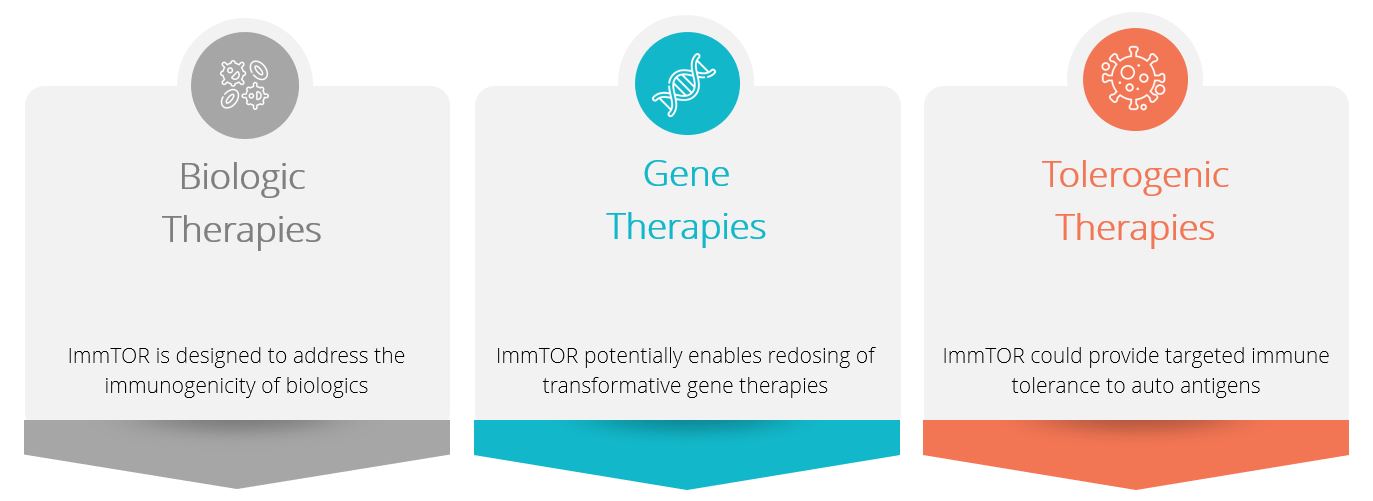 Biologic Therapies

ImmTOR is designed to address the immunogenicity of biologics

Gene Therapies

ImmTOR potentially enables redosing of transformative gene therapies

Tolerogenic Therapies

ImmTOR could provide targeted immune tolerance to auto antigens